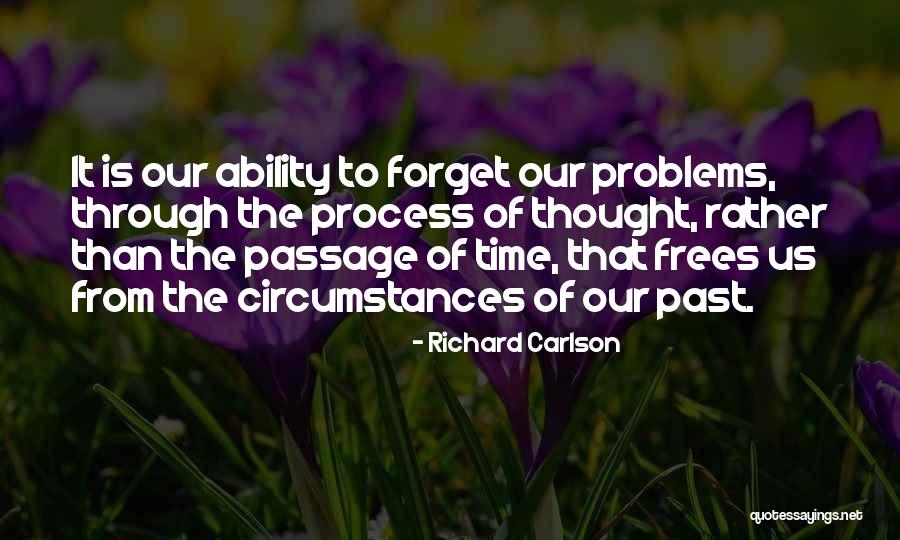 It is our ability to forget our problems, through the process of thought, rather than the passage of time, that frees us from the circumstances of our past.

- Richard Carlson

quotessayings.net